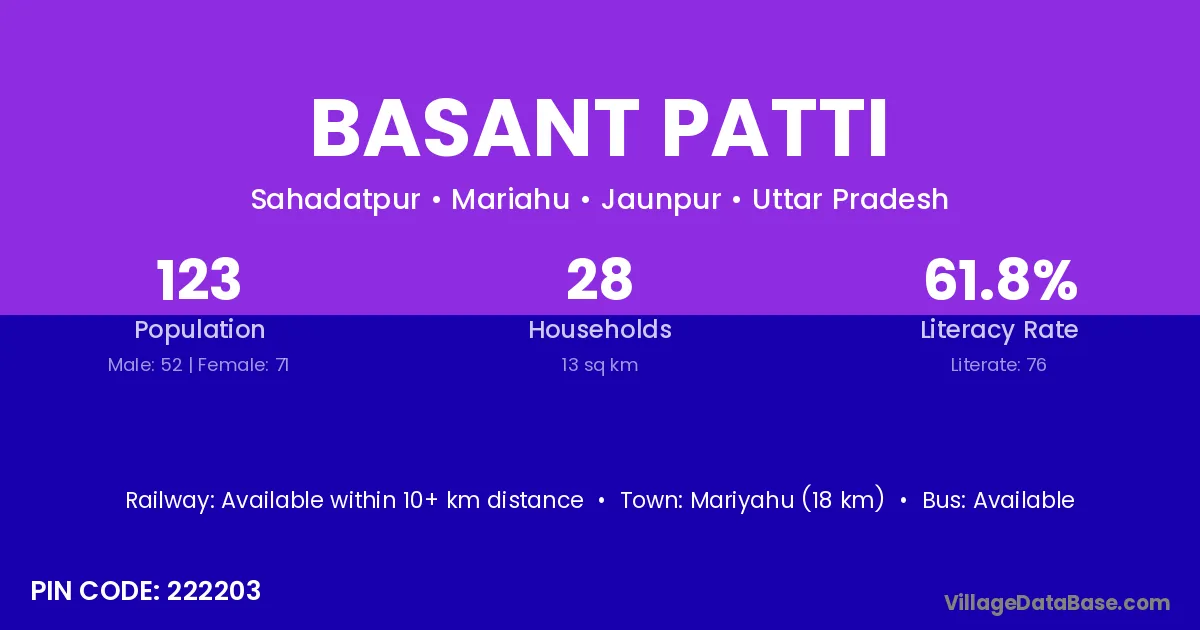 BASANT PATTI

Sahadatpur • Mariahu • Jaunpur • Uttar Pradesh

123
Population
Male: 52 | Female: 71

28
Households
13 sq km

61.8%
Literacy Rate
Literate: 76

Railway: Available within 10+ km distance • Town: Mariyahu (18 km) • Bus: Available

PIN CODE: 222203

VillageDataBase.com